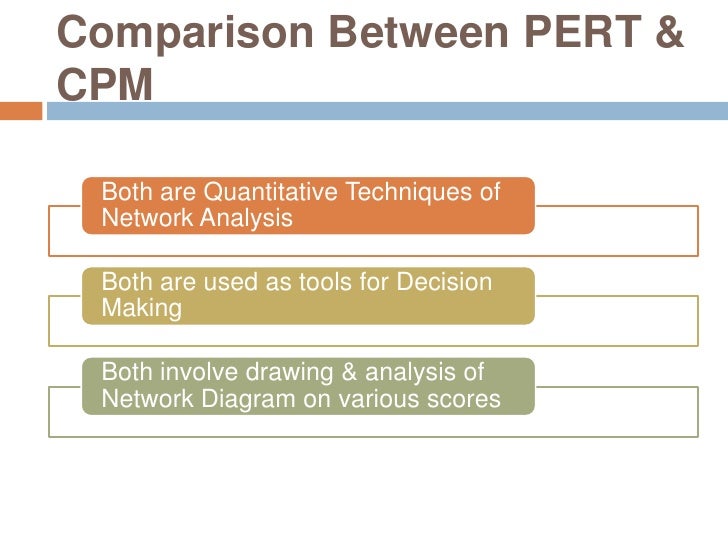 Comparison Between PERT & CPM

Both are Quantitative Techniques of Network Analysis

Both are used as tools for Decision Making

Both involve drawing & analysis of Network Diagram on various scores